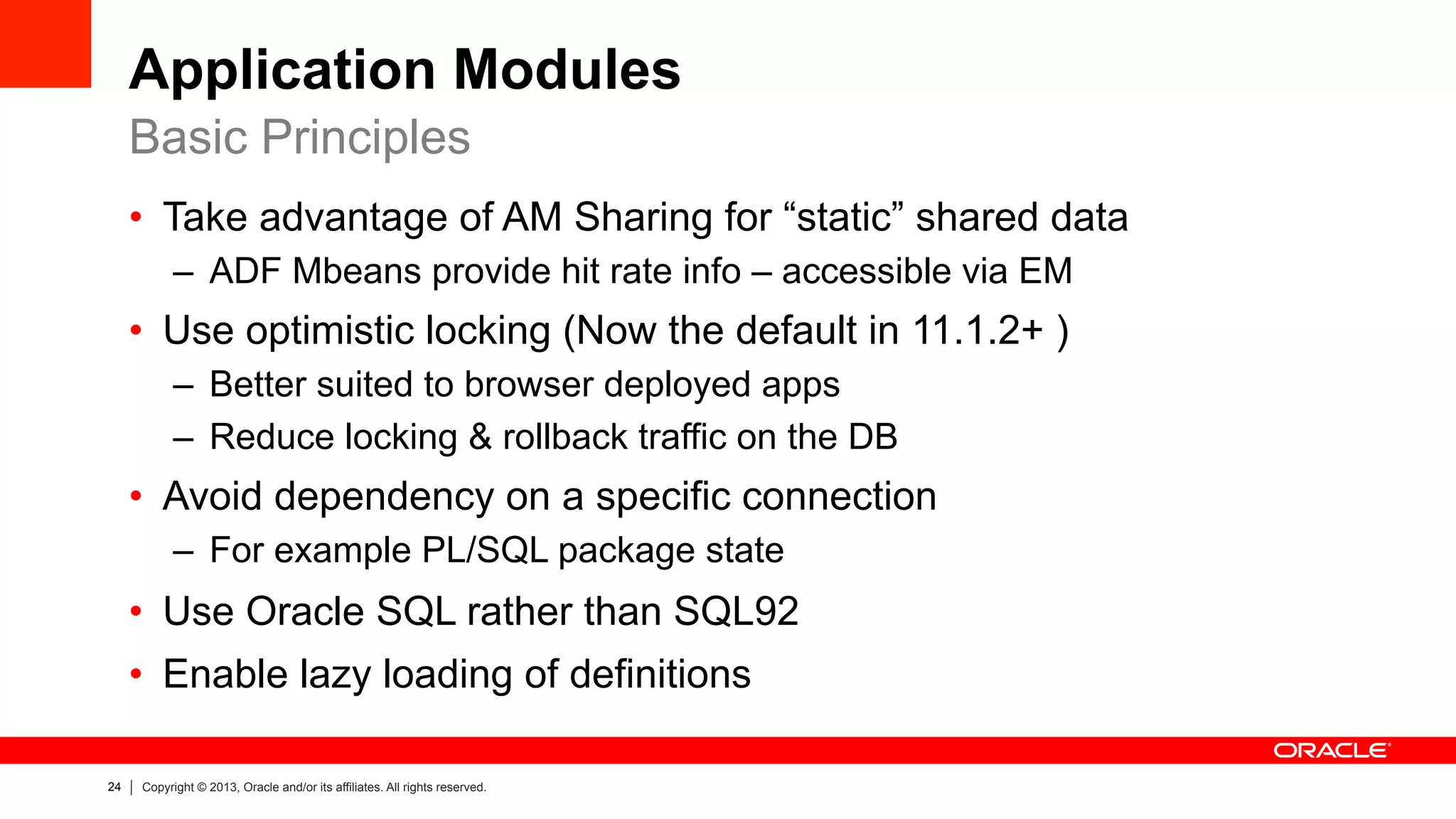 Application Modules
Basic Principles

• Take advantage of AM Sharing for “static” shared data
– ADF Mbeans provide hit rate info – accessible via EM
• Use optimistic locking (Now the default in 11.1.2+ )
– Better suited to browser deployed apps
– Reduce locking & rollback traffic on the DB
• Avoid dependency on a specific connection
– For example PL/SQL package state
• Use Oracle SQL rather than SQL92
• Enable lazy loading of definitions

ORACLE

24 | Copyright © 2013, Oracle and/or its affiliates. All rights reserved.